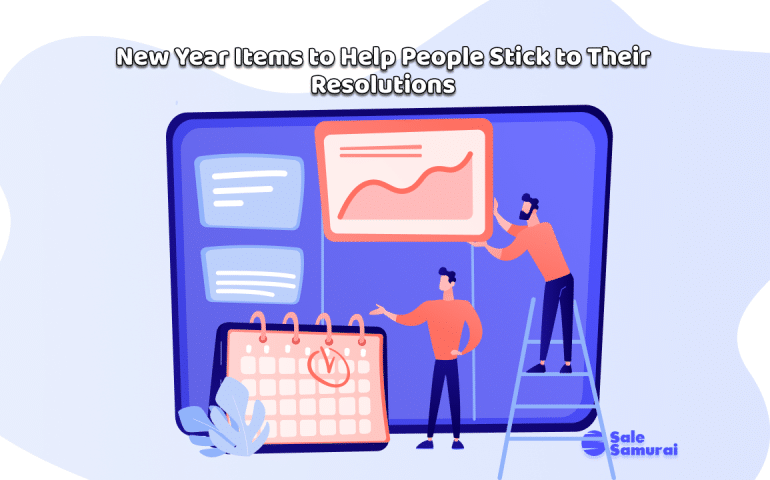 New Year Items to Help People Stick to Their Resolutions

Sale Samurai